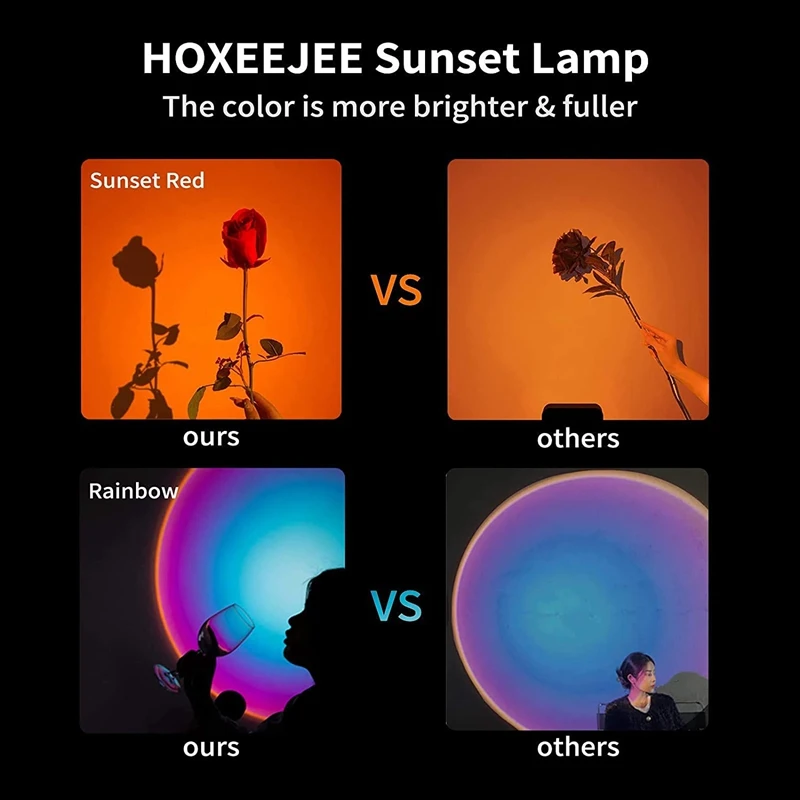 HOXEEJEE Sunset Lamp
The color is more brighter & fuller

Sunset Red

VS

ours

others

Rainbow

VS

ours

others